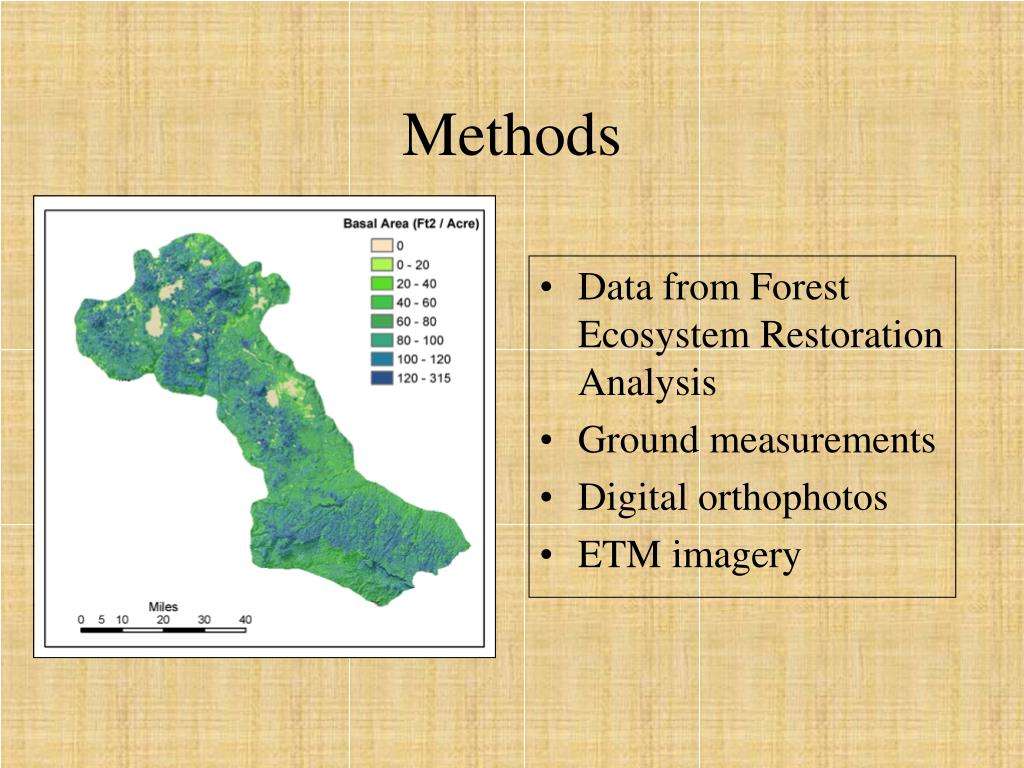 Methods

Basal Area (Ft2 / Acre)
0
0 - 20
20 - 40
40 - 60
60 - 80
80 - 100
100 - 120
120 - 315

Miles
0 5 10 20 30 40

• Data from Forest Ecosystem Restoration Analysis
• Ground measurements
• Digital orthophotos
• ETM imagery